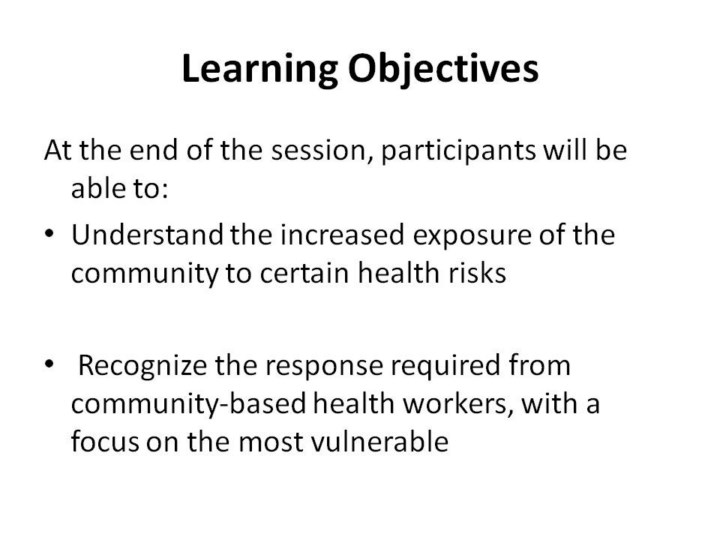 Learning Objectives

At the end of the session, participants will be able to:

• Understand the increased exposure of the community to certain health risks

• Recognize the response required from community-based health workers, with a focus on the most vulnerable